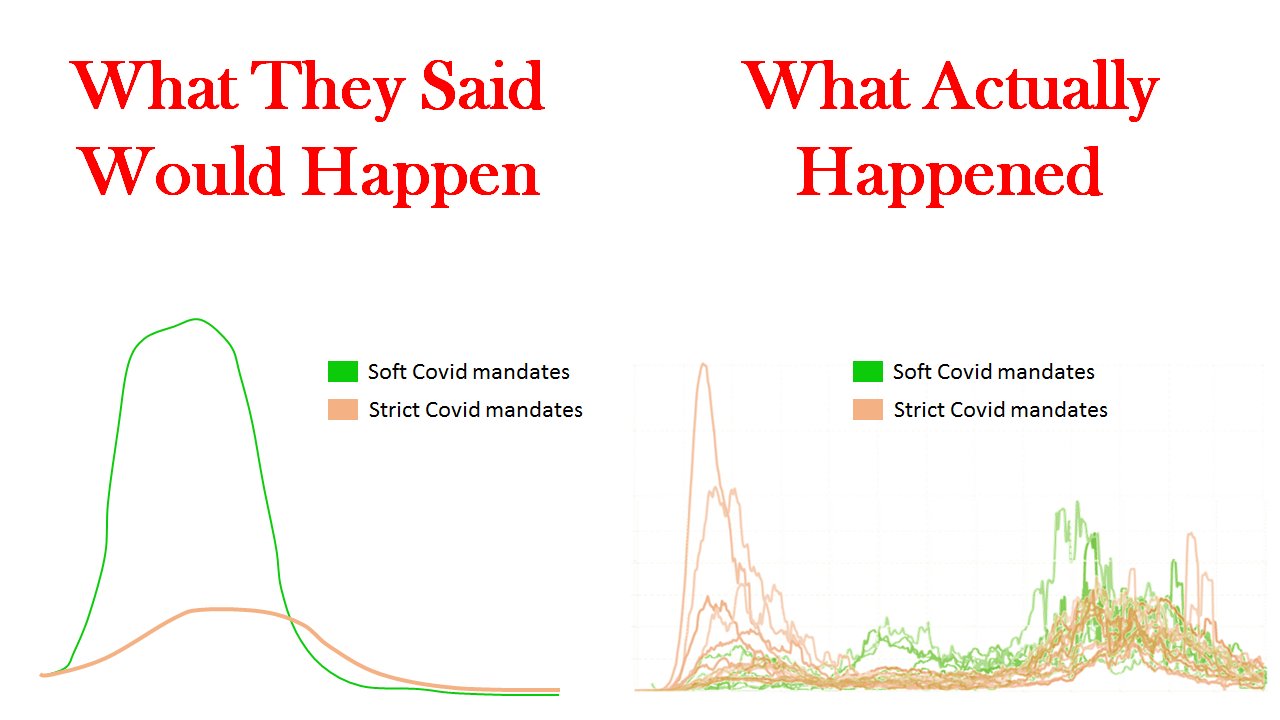 What They Said Would Happen

Soft Covid mandates
Strict Covid mandates

What Actually Happened

Soft Covid mandates
Strict Covid mandates